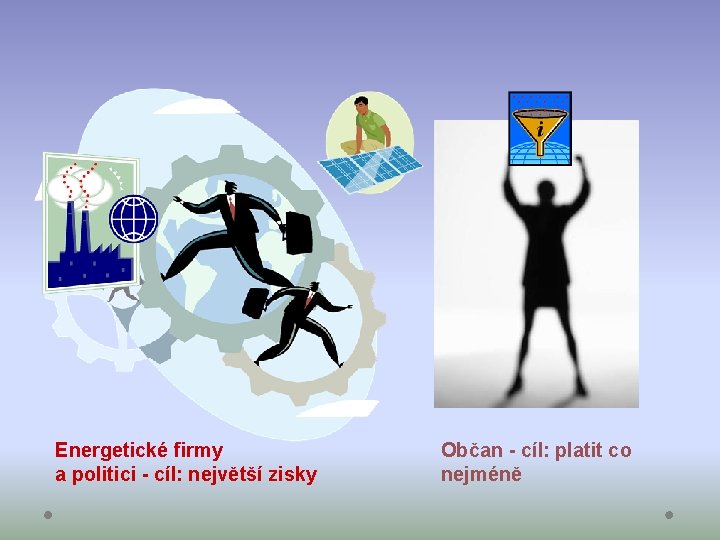 i

Energetické firmy
a politici - cíl: největší zisky

Občan - cíl: platit co nejméně